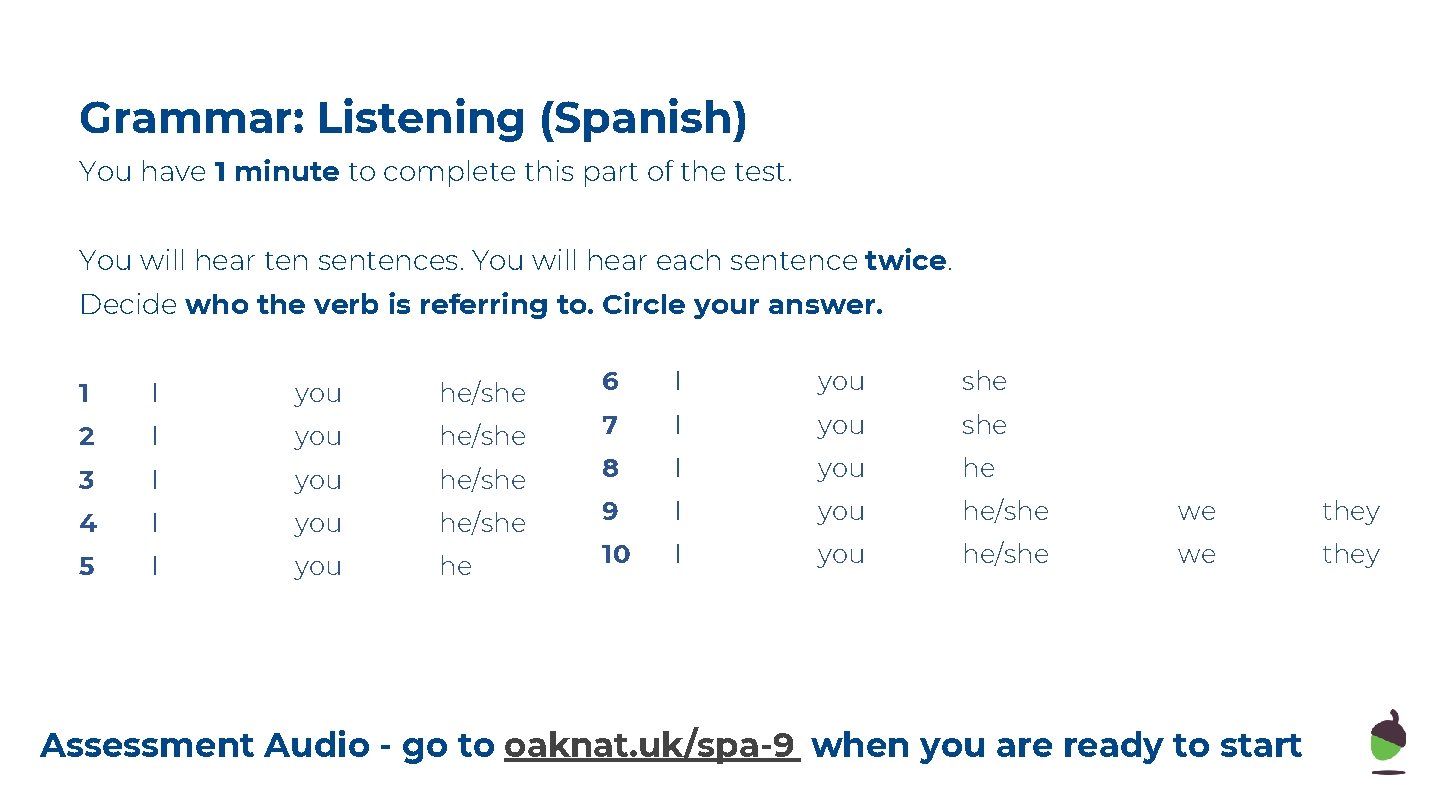 Grammar: Listening (Spanish)

You have 1 minute to complete this part of the test.

You will hear ten sentences. You will hear each sentence twice.
Decide who the verb is referring to. Circle your answer.

| 1 | I | you | he/she |
|---|---|---|---|
| 2 | I | you | he/she |
| 3 | I | you | he/she |
| 4 | I | you | he/she |
| 5 | I | you | he |

| 6 | I | you | she | | |
|---|---|---|---|---|---|
| 7 | I | you | she | | |
| 8 | I | you | he | | |
| 9 | I | you | he/she | we | they |
| 10 | I | you | he/she | we | they |

Assessment Audio - go to oaknat.uk/spa-9 when you are ready to start